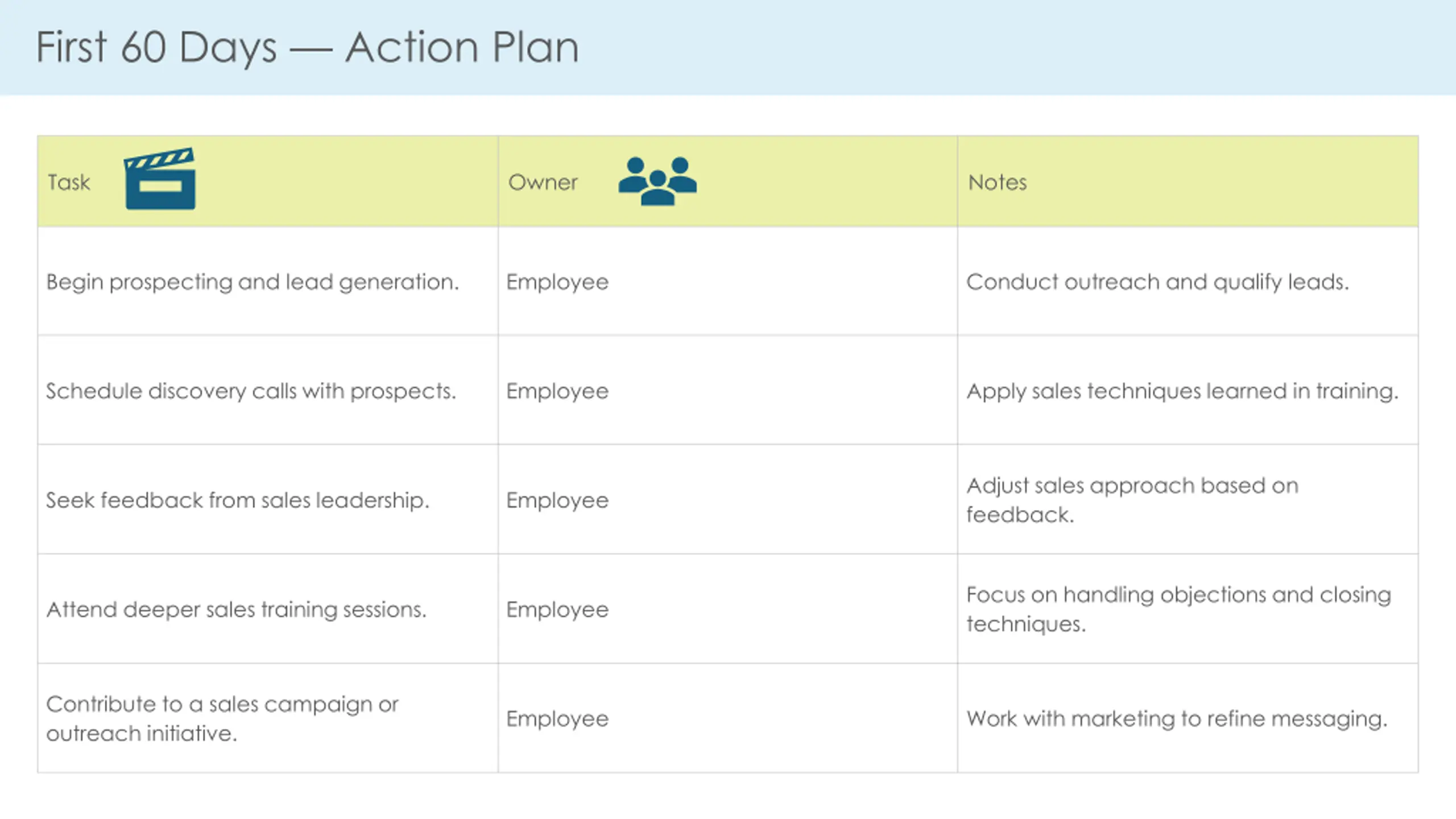 First 60 Days — Action Plan

| Task | Owner | Notes |
|---|---|---|
| Begin prospecting and lead generation. | Employee | Conduct outreach and qualify leads. |
| Schedule discovery calls with prospects. | Employee | Apply sales techniques learned in training. |
| Seek feedback from sales leadership. | Employee | Adjust sales approach based on feedback. |
| Attend deeper sales training sessions. | Employee | Focus on handling objections and closing techniques. |
| Contribute to a sales campaign or outreach initiative. | Employee | Work with marketing to refine messaging. |